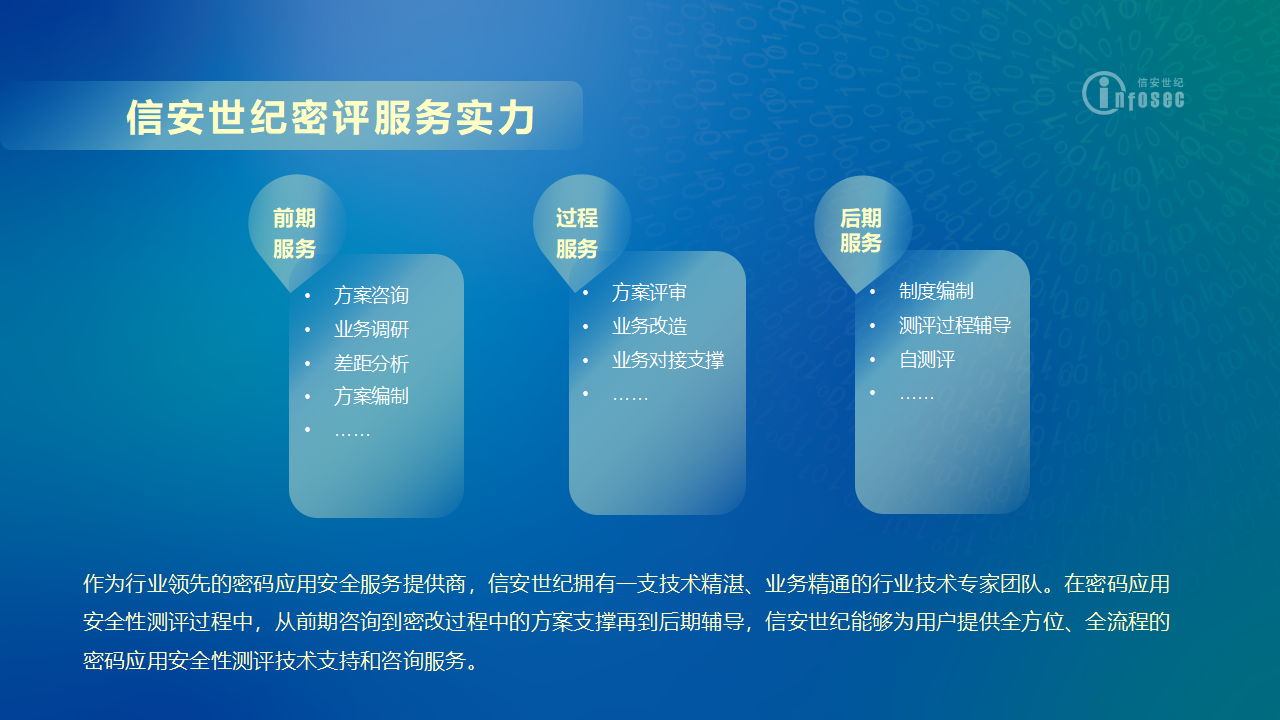 信安世纪密评服务实力

信安世纪
infosec

前期服务
• 方案咨询
• 业务调研
• 差距分析
• 方案编制
• ……

过程服务
• 方案评审
• 业务改造
• 业务对接支撑
• ……

后期服务
• 制度编制
• 测评过程辅导
• 自测评
• ……

作为行业领先的密码应用安全服务提供商，信安世纪拥有一支技术精湛、业务精通的行业技术专家团队。在密码应用安全性测评过程中，从前期咨询到密改过程中的方案支撑再到后期辅导，信安世纪能够为用户提供全方位、全流程的密码应用安全性测评技术支持和咨询服务。